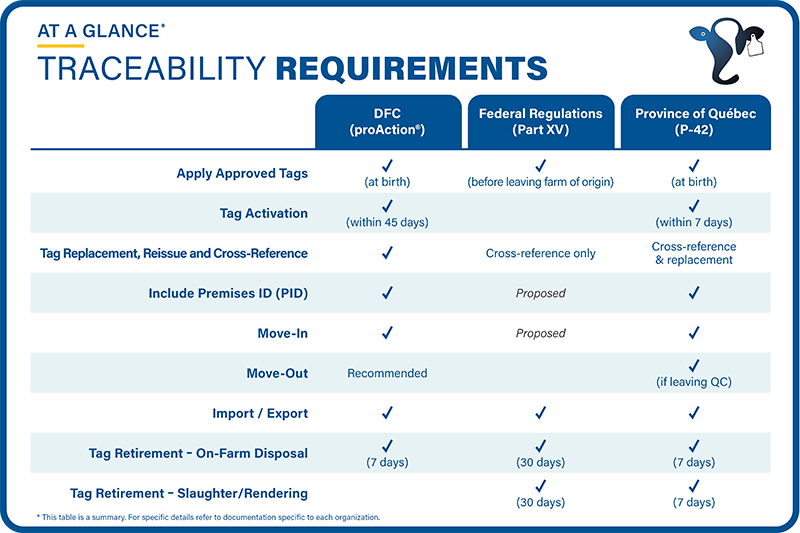 AT A GLANCE*

TRACEABILITY REQUIREMENTS

| | DFC (proAction®) | Federal Regulations (Part XV) | Province of Québec (P-42) |
|---|---|---|---|
| Apply Approved Tags | ✓ (at birth) | ✓ (before leaving farm of origin) | ✓ (at birth) |
| Tag Activation | ✓ (within 45 days) | | ✓ (within 7 days) |
| Tag Replacement, Reissue and Cross-Reference | ✓ | Cross-reference only | Cross-reference & replacement |
| Include Premises ID (PID) | ✓ | Proposed | ✓ |
| Move-In | ✓ | Proposed | ✓ |
| Move-Out | Recommended | | ✓ (if leaving QC) |
| Import / Export | ✓ | ✓ | ✓ |
| Tag Retirement – On-Farm Disposal | ✓ (7 days) | ✓ (30 days) | ✓ (7 days) |
| Tag Retirement – Slaughter/Rendering | | ✓ (30 days) | ✓ (7 days) |

* This table is a summary. For specific details refer to documentation specific to each organization.